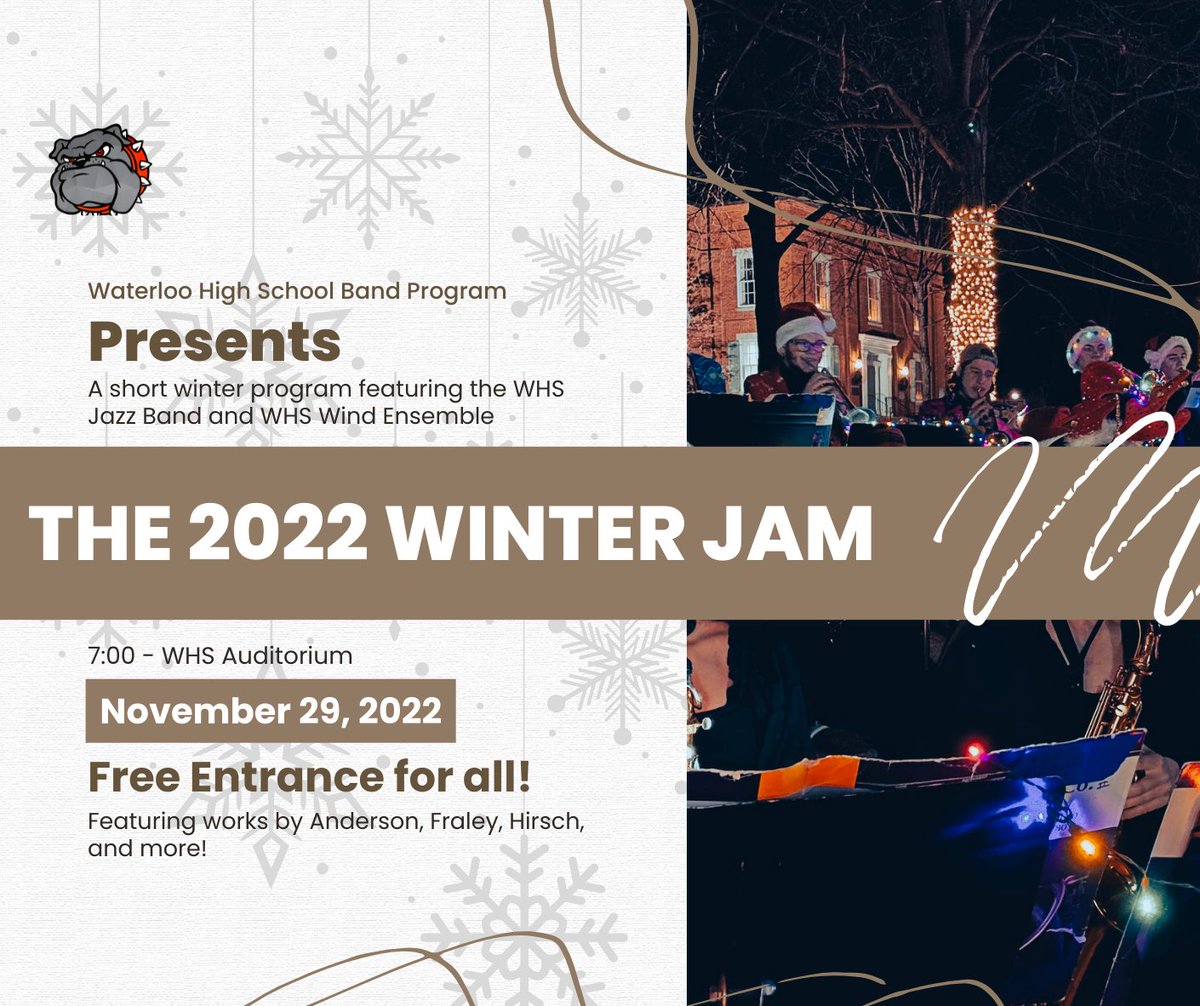 Waterloo High School Band Program

Presents

A short winter program featuring the WHS Jazz Band and WHS Wind Ensemble

THE 2022 WINTER JAM

7:00 - WHS Auditorium

November 29, 2022

Free Entrance for all!

Featuring works by Anderson, Fraley, Hirsch, and more!